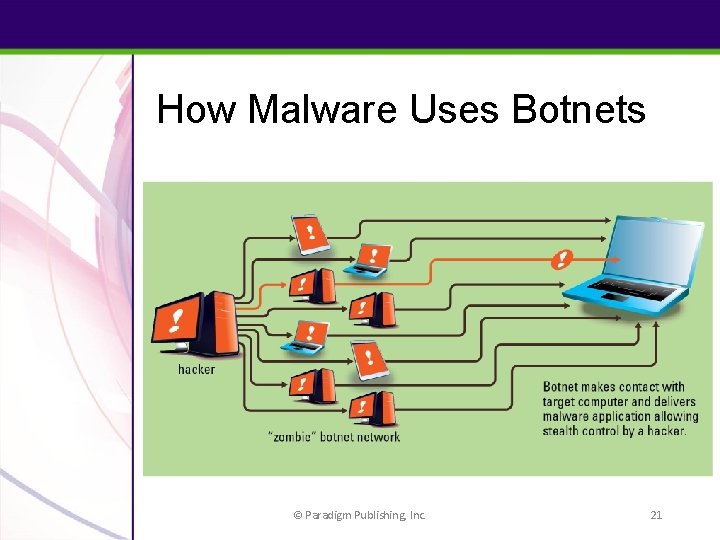 How Malware Uses Botnets

hacker

"zombie" botnet network

Botnet makes contact with target computer and delivers malware application allowing stealth control by a hacker.

© Paradigm Publishing, Inc.

21